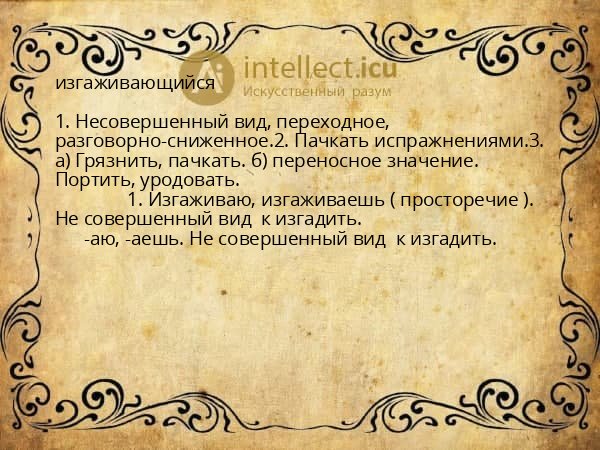 Ai intellect.icu
Искусственный разум

изгаживающийся

1. Несовершенный вид, переходное, разговорно-сниженное.2. Пачкать испражнениями.3. а) Грязнить, пачкать. б) переносное значение. Портить, уродовать.
1. Изгаживаю, изгаживаешь ( просторечие ). Не совершенный вид к изгадить.
-аю, -аешь. Не совершенный вид к изгадить.